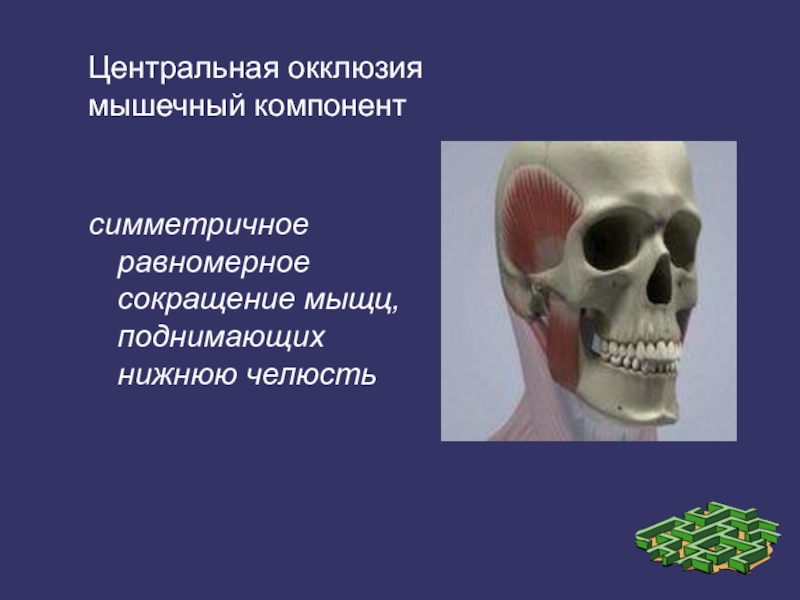 Центральная окклюзия мышечный компонент

симметричное равномерное сокращение мыщц, поднимающих нижнюю челюсть